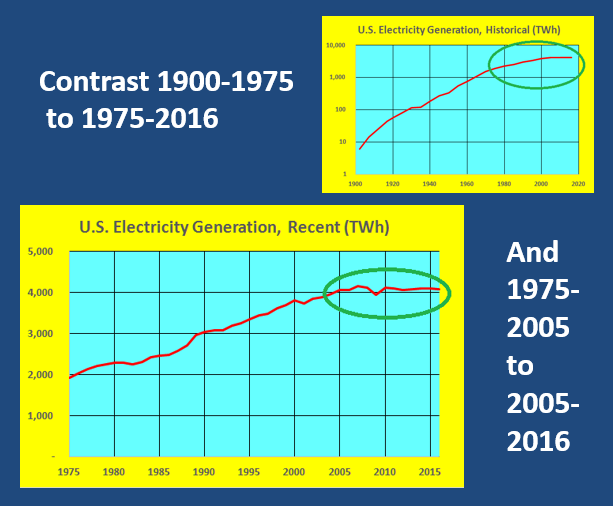 Contrast 1900-1975 to 1975-2016

U.S. Electricity Generation, Historical (TWh)

10,000
1,000
100
10
1

1900 1920 1940 1960 1980 2000 2020

U.S. Electricity Generation, Recent (TWh)

5,000
4,000
3,000
2,000
1,000
-

1975 1980 1985 1990 1995 2000 2005 2010 2015

And 1975-2005 to 2005-2016